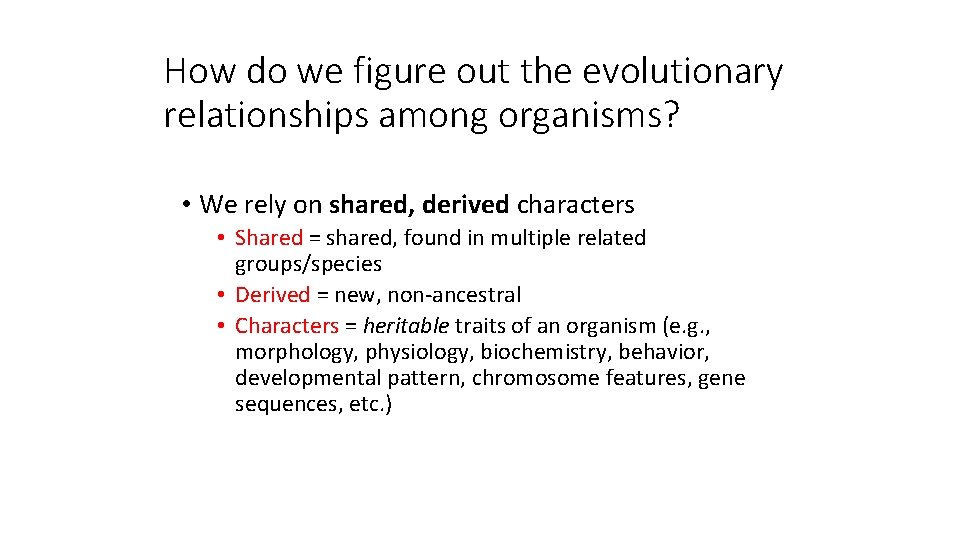 How do we figure out the evolutionary relationships among organisms?

• We rely on shared, derived characters
  • Shared = shared, found in multiple related groups/species
  • Derived = new, non-ancestral
  • Characters = heritable traits of an organism (e.g., morphology, physiology, biochemistry, behavior, developmental pattern, chromosome features, gene sequences, etc.)